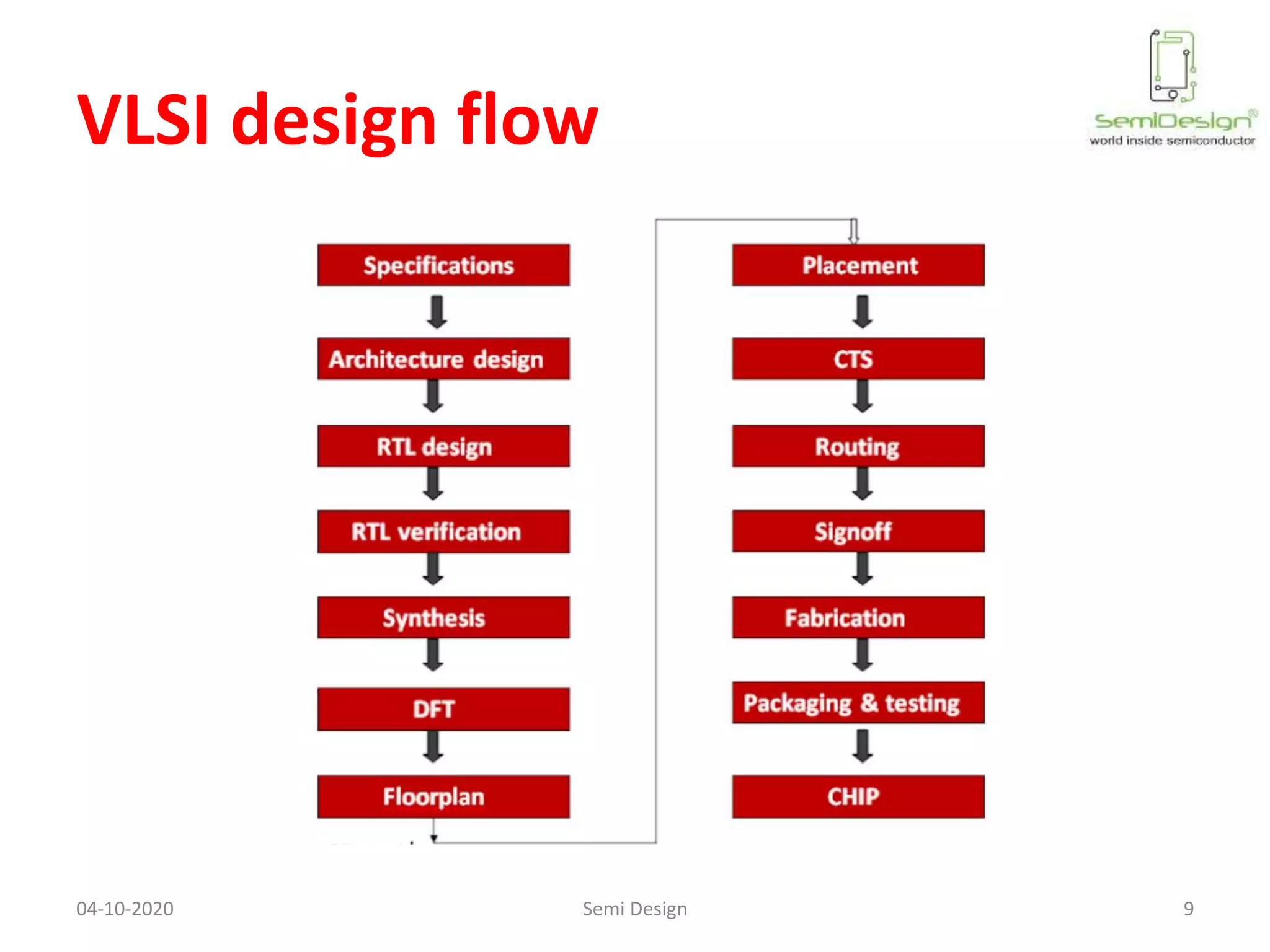 VLSI design flow

SemiDesign®
world inside semiconductor

Specifications

Architecture design

RTL design

RTL verification

Synthesis

DFT

Floorplan

Placement

CTS

Routing

Signoff

Fabrication

Packaging & testing

CHIP

04-10-2020

Semi Design

9